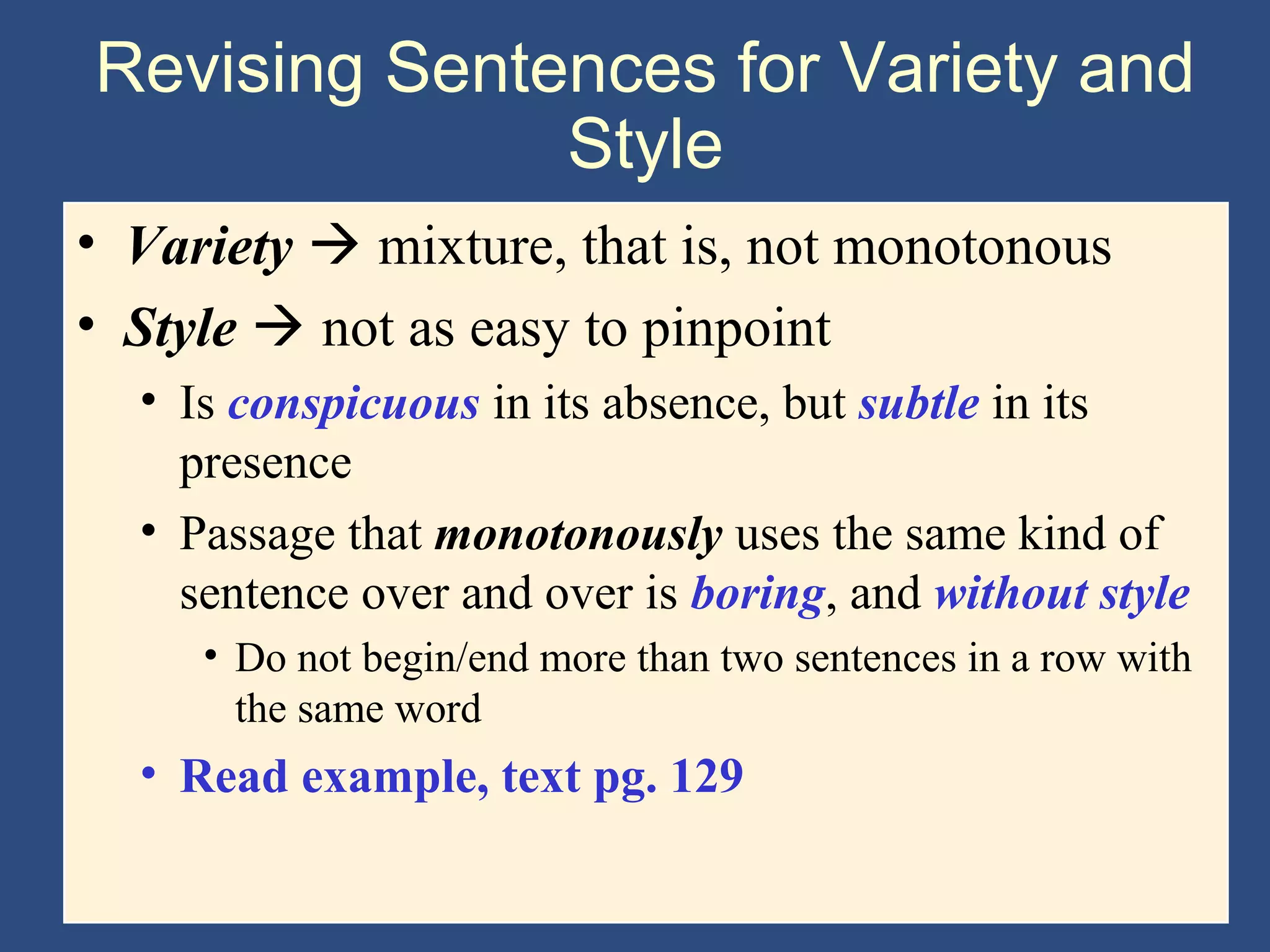 Revising Sentences for Variety and Style

• Variety → mixture, that is, not monotonous
• Style → not as easy to pinpoint
  • Is conspicuous in its absence, but subtle in its presence
  • Passage that monotonously uses the same kind of sentence over and over is boring, and without style
    • Do not begin/end more than two sentences in a row with the same word
  • Read example, text pg. 129